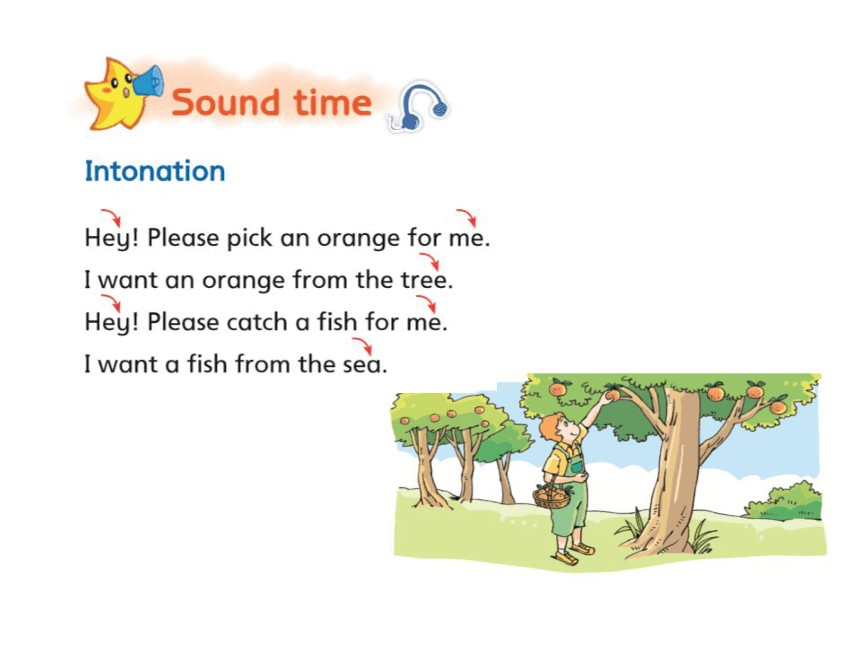 Sound time

Intonation

Hey! Please pick an orange for me.
I want an orange from the tree.
Hey! Please catch a fish for me.
I want a fish from the sea.